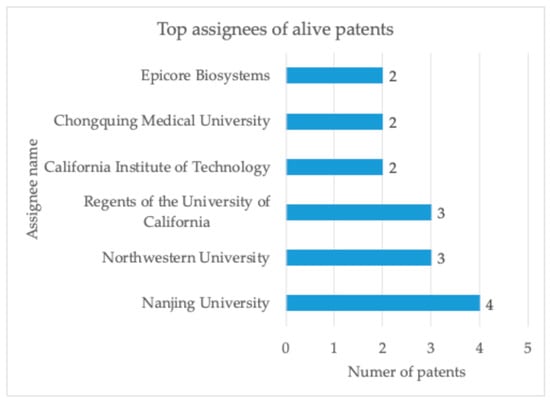 Top assignees of alive patents

Assignee name

Epicore Biosystems 2

Chongquing Medical University 2

California Institute of Technology 2

Regents of the University of California 3

Northwestern University 3

Nanjing University 4

0 1 2 3 4 5

Numer of patents